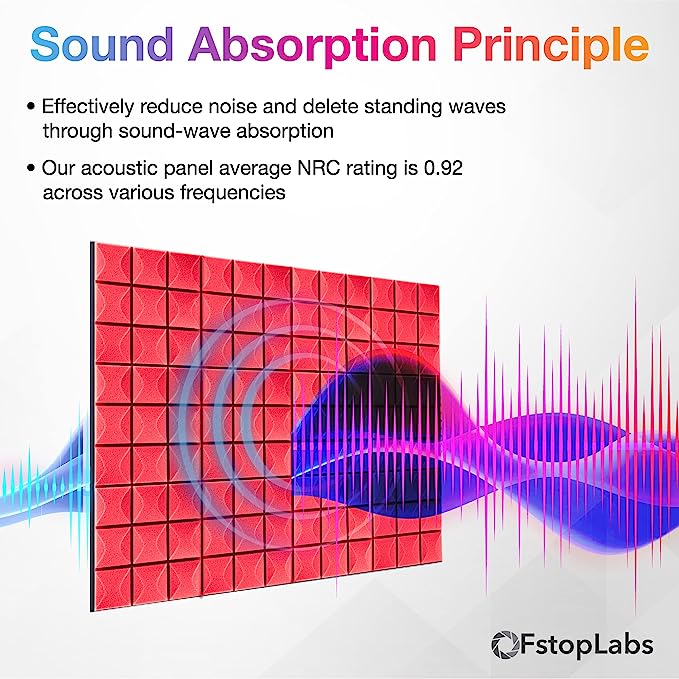 Sound Absorption Principle

• Effectively reduce noise and delete standing waves through sound-wave absorption

• Our acoustic panel average NRC rating is 0.92 across various frequencies

FstopLabs